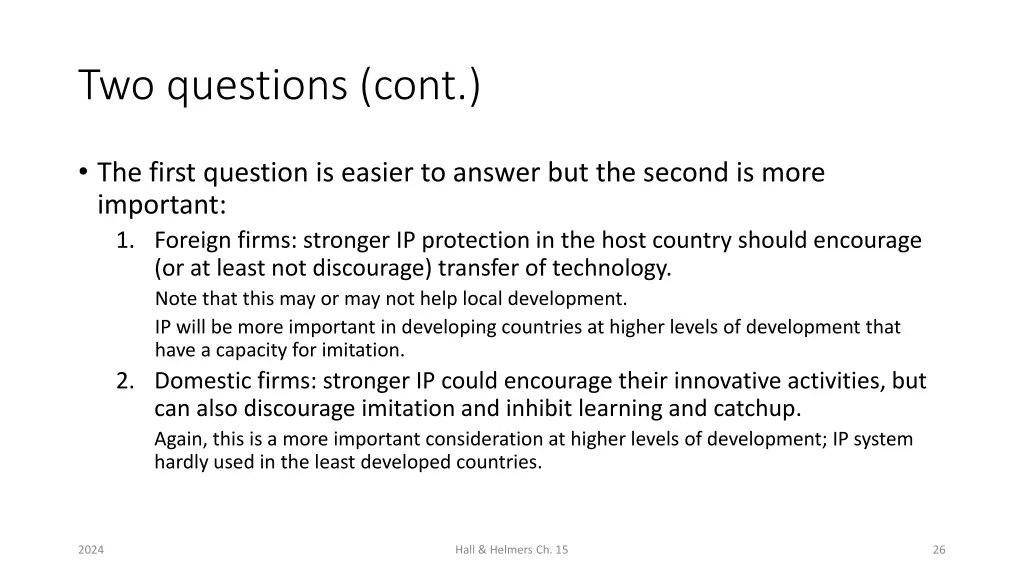 Two questions (cont.)

• The first question is easier to answer but the second is more important:

1. Foreign firms: stronger IP protection in the host country should encourage (or at least not discourage) transfer of technology.

Note that this may or may not help local development.

IP will be more important in developing countries at higher levels of development that have a capacity for imitation.

2. Domestic firms: stronger IP could encourage their innovative activities, but can also discourage imitation and inhibit learning and catchup.

Again, this is a more important consideration at higher levels of development; IP system hardly used in the least developed countries.

2024

Hall & Helmers Ch. 15

26